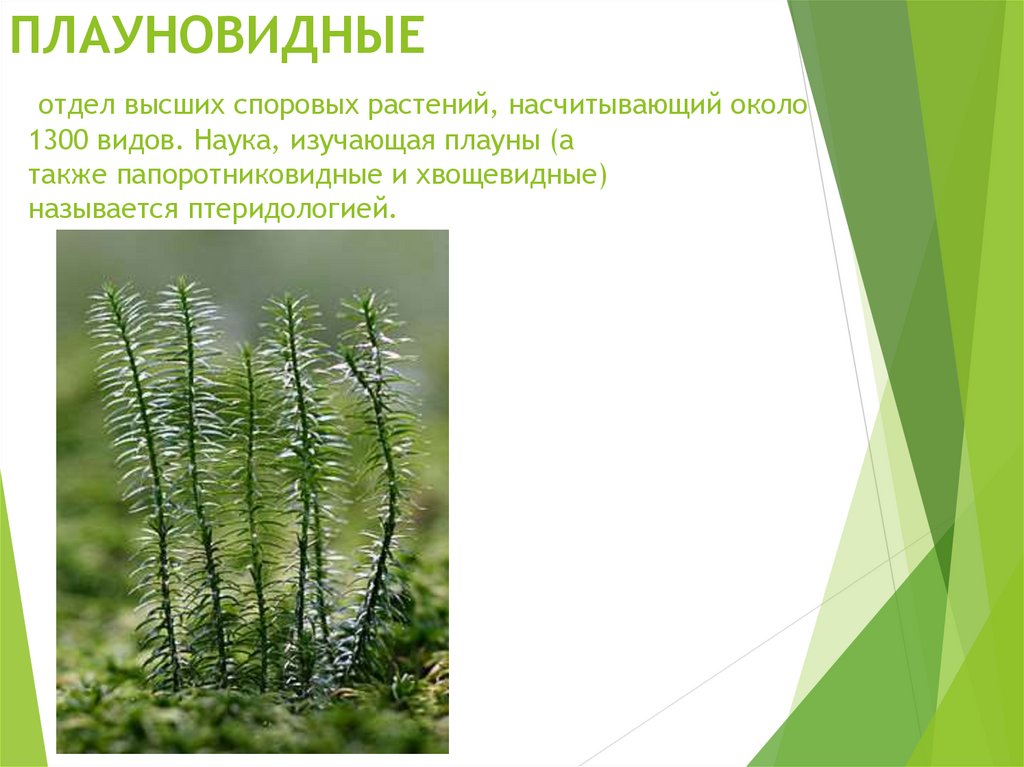 ПЛАУНОВИДНЫЕ

отдел высших споровых растений, насчитывающий около 1300 видов. Наука, изучающая плауны (а также папоротниковидные и хвощевидные) называется птеридологией.